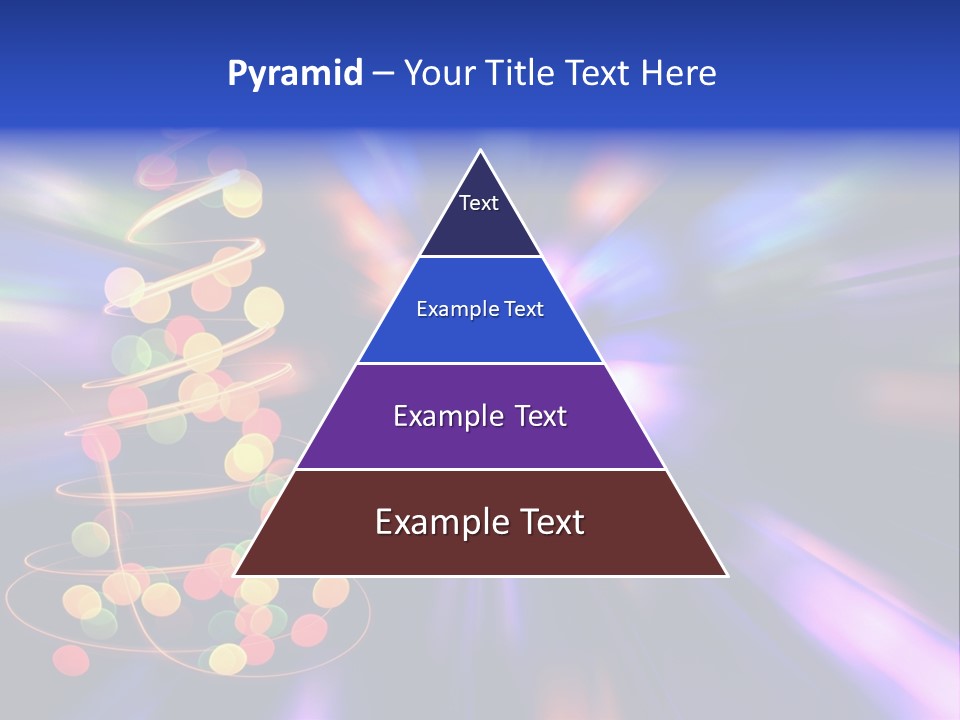 Pyramid – Your Title Text Here

Text

Example Text

Example Text

Example Text